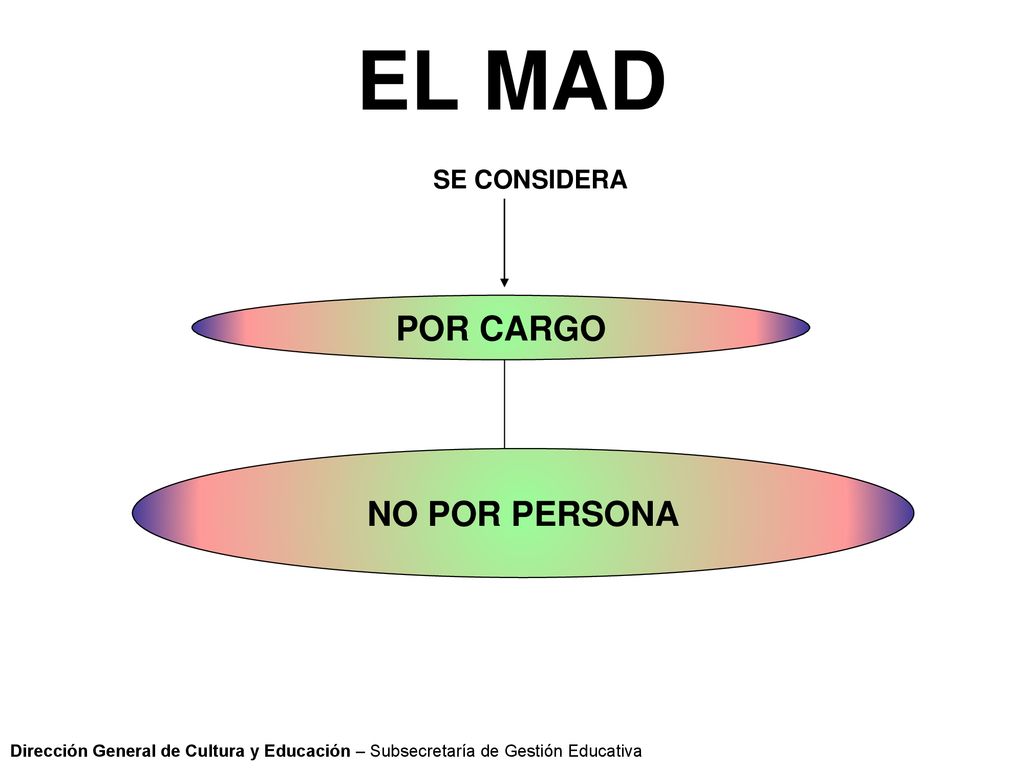 EL MAD

SE CONSIDERA

POR CARGO

NO POR PERSONA

Dirección General de Cultura y Educación – Subsecretaría de Gestión Educativa